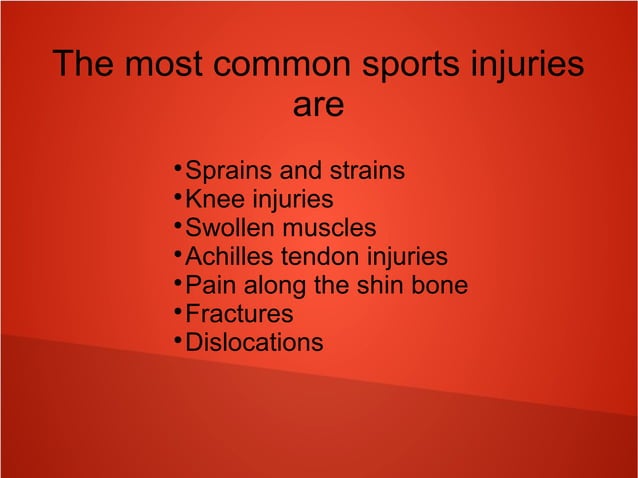 The most common sports injuries are

•Sprains and strains
•Knee injuries
•Swollen muscles
•Achilles tendon injuries
•Pain along the shin bone
•Fractures
•Dislocations